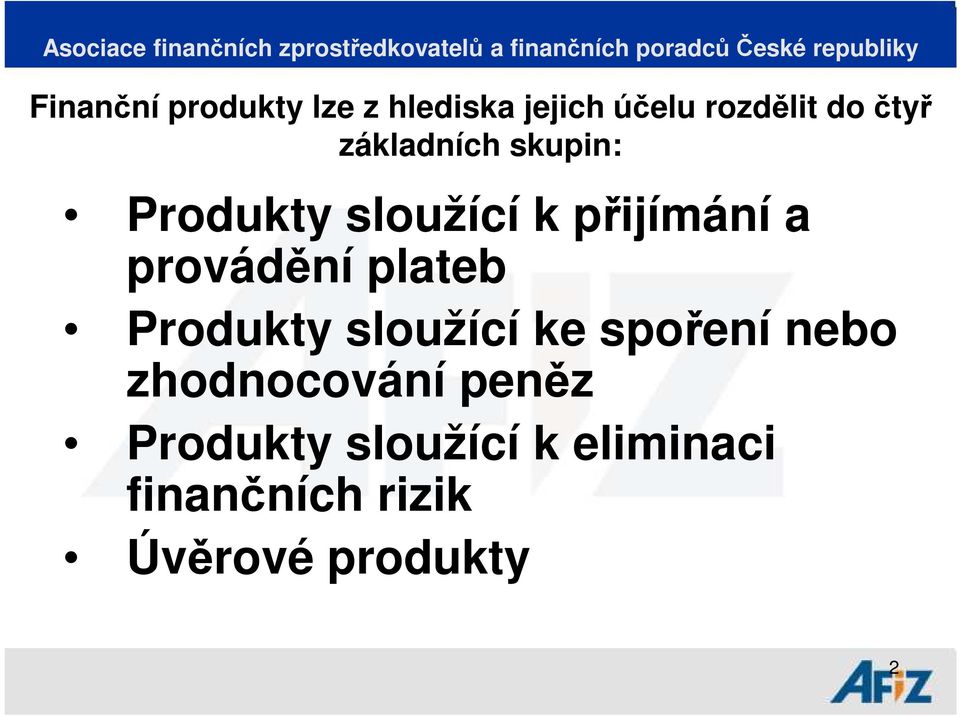 Asociace finančních zprostředkovatelů a finančních poradců České republiky

Finanční produkty lze z hlediska jejich účelu rozdělit do čtyř základních skupin:

• Produkty sloužící k přijímání a provádění plateb
• Produkty sloužící ke spoření nebo zhodnocování peněz
• Produkty sloužící k eliminaci finančních rizik
• Úvěrové produkty

2

AFIZ